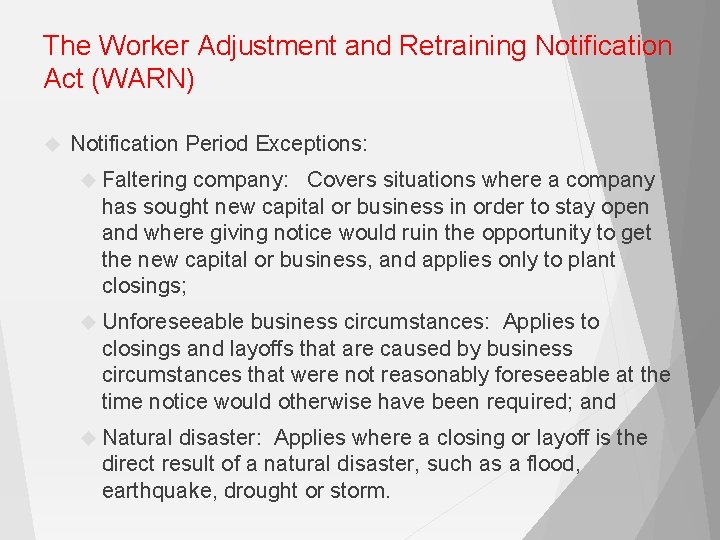 The Worker Adjustment and Retraining Notification Act (WARN)

Notification Period Exceptions:

Faltering company: Covers situations where a company has sought new capital or business in order to stay open and where giving notice would ruin the opportunity to get the new capital or business, and applies only to plant closings;

Unforeseeable business circumstances: Applies to closings and layoffs that are caused by business circumstances that were not reasonably foreseeable at the time notice would otherwise have been required; and

Natural disaster: Applies where a closing or layoff is the direct result of a natural disaster, such as a flood, earthquake, drought or storm.